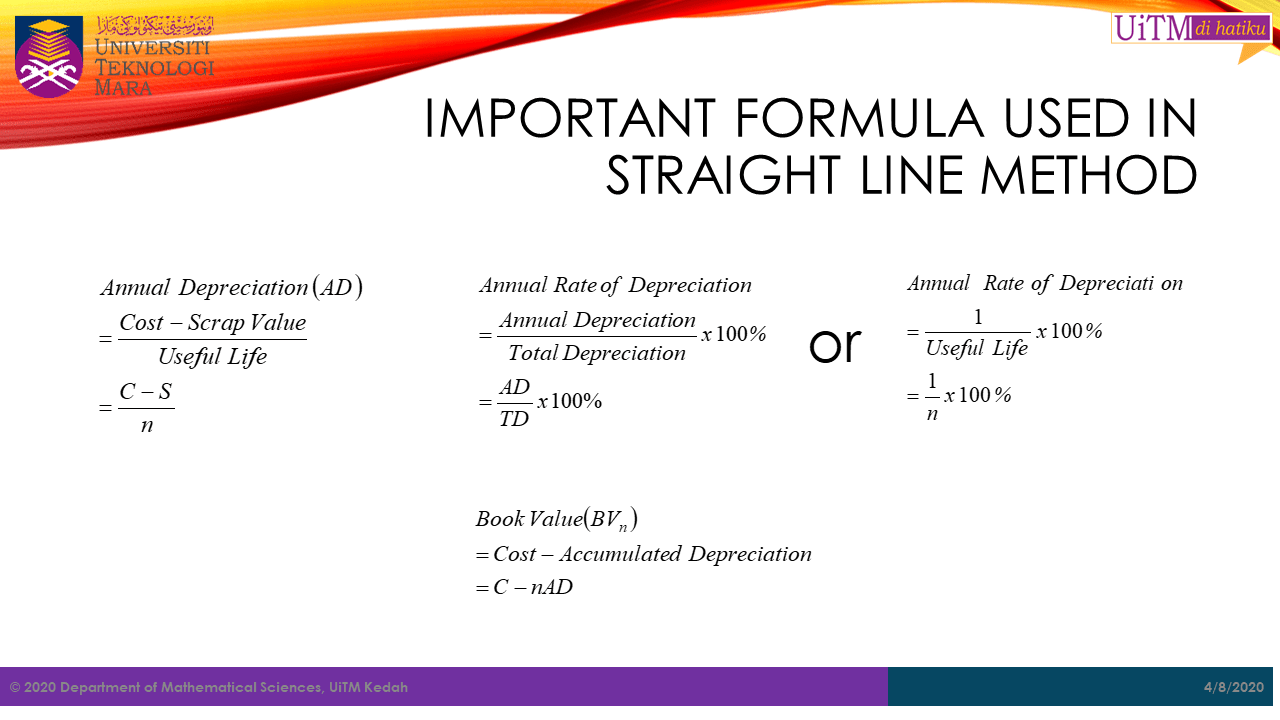 UNIVERSITI TEKNOLOGI MARA

UiTM di hatiku

IMPORTANT FORMULA USED IN STRAIGHT LINE METHOD

$Annual\ Depreciation(AD)$
$= \frac{Cost - Scrap\ Value}{Useful\ Life}$
$= \frac{C - S}{n}$

$Annual\ Rate\ of\ Depreciation$
$= \frac{Annual\ Depreciation}{Total\ Depreciation} x\, 100\%$
$= \frac{AD}{TD} x\, 100\%$

or

$Annual\ Rate\ of\ Depreciati\ on$
$= \frac{1}{Useful\ Life} x\, 100\%$
$= \frac{1}{n} x\, 100\%$

$Book\ Value(BV_n)$
$= Cost - Accumulated\ Depreciation$
$= C - nAD$

© 2020 Department of Mathematical Sciences, UiTM Kedah

4/8/2020